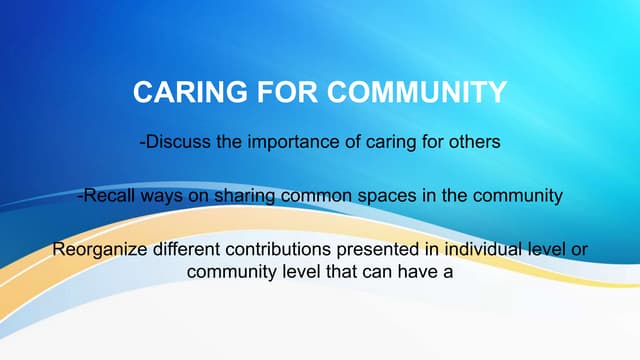 CARING FOR COMMUNITY

-Discuss the importance of caring for others

-Recall ways on sharing common spaces in the community

Reorganize different contributions presented in individual level or community level that can have a